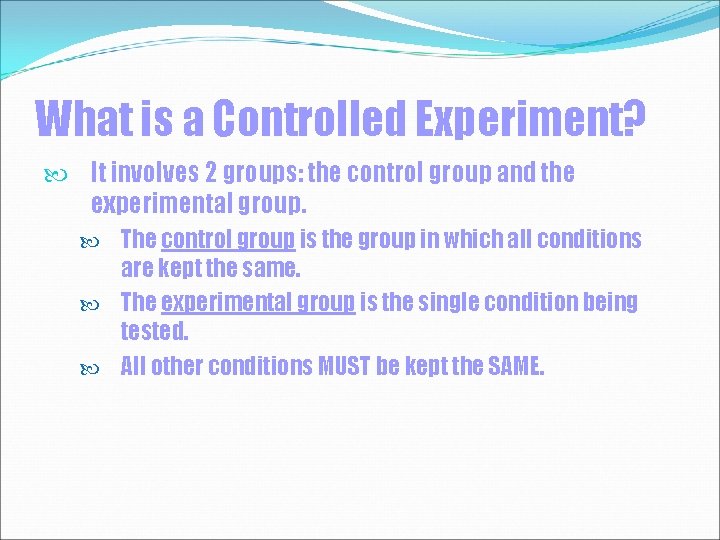 What is a Controlled Experiment?

It involves 2 groups: the control group and the experimental group.

The control group is the group in which all conditions are kept the same.

The experimental group is the single condition being tested.

All other conditions MUST be kept the SAME.